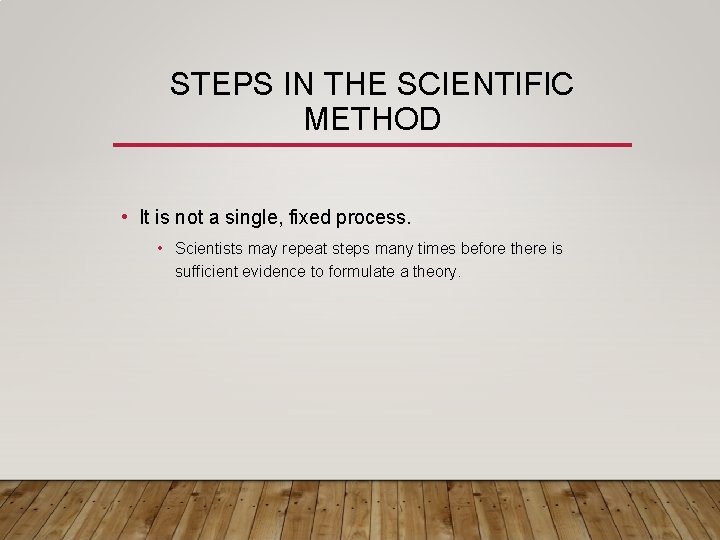 STEPS IN THE SCIENTIFIC METHOD

• It is not a single, fixed process.

• Scientists may repeat steps many times before there is sufficient evidence to formulate a theory.